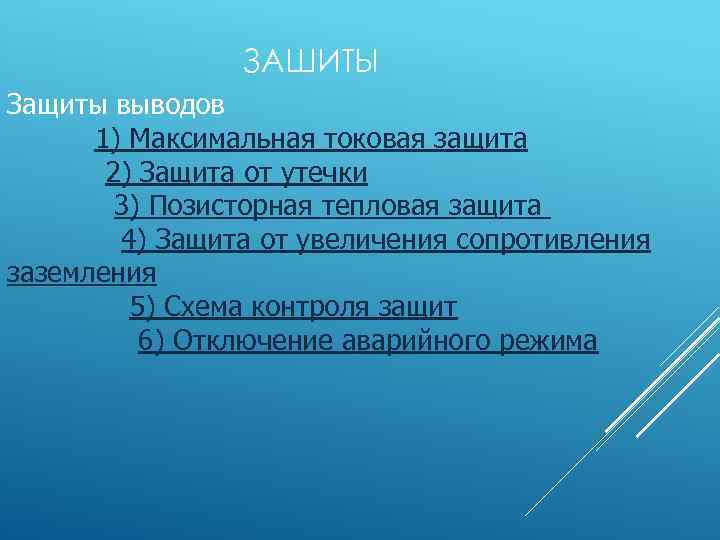 ЗАШИТЫ

Защиты выводов

1) Максимальная токовая защита

2) Защита от утечки

3) Позисторная тепловая защита

4) Защита от увеличения сопротивления заземления

5) Схема контроля защит

6) Отключение аварийного режима